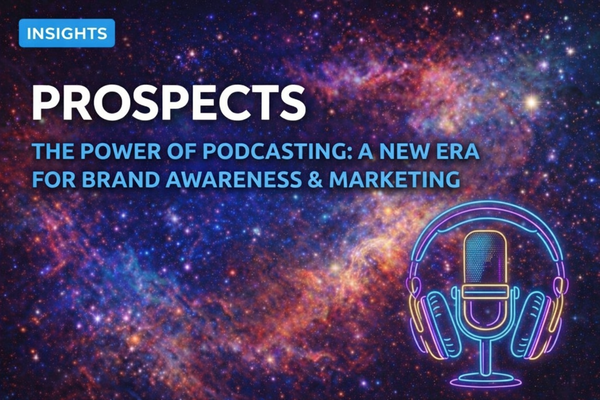 INSIGHTS

PROSPECTS

THE POWER OF PODCASTING: A NEW ERA FOR BRAND AWARENESS & MARKETING